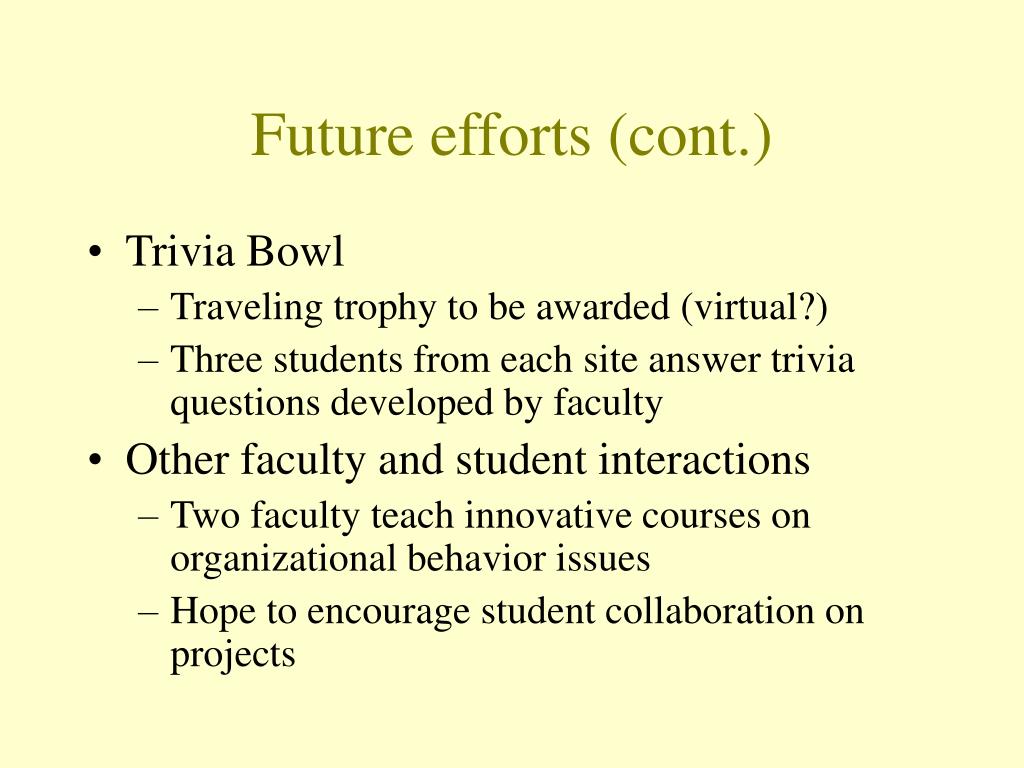 Future efforts (cont.)

• Trivia Bowl
– Traveling trophy to be awarded (virtual?)
– Three students from each site answer trivia questions developed by faculty
• Other faculty and student interactions
– Two faculty teach innovative courses on organizational behavior issues
– Hope to encourage student collaboration on projects